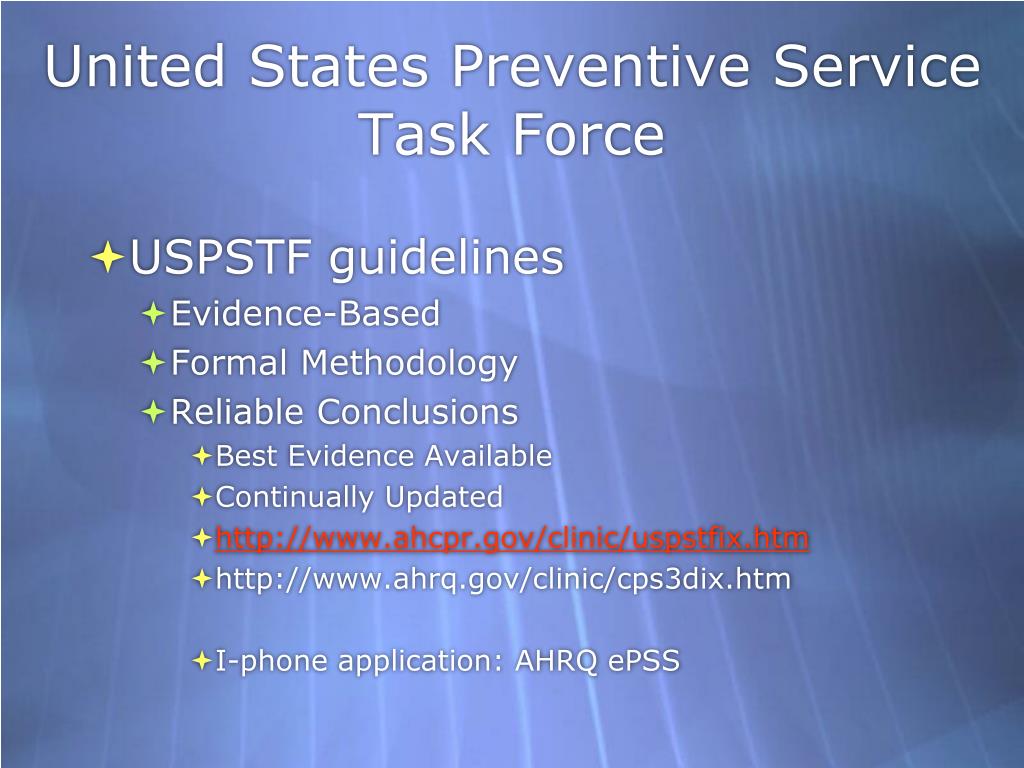 United States Preventive Service Task Force

USPSTF guidelines

Evidence-Based

Formal Methodology

Reliable Conclusions

Best Evidence Available

Continually Updated

http://www.ahcpr.gov/clinic/uspstfix.htm

http://www.ahrq.gov/clinic/cps3dix.htm

I-phone application: AHRQ ePSS